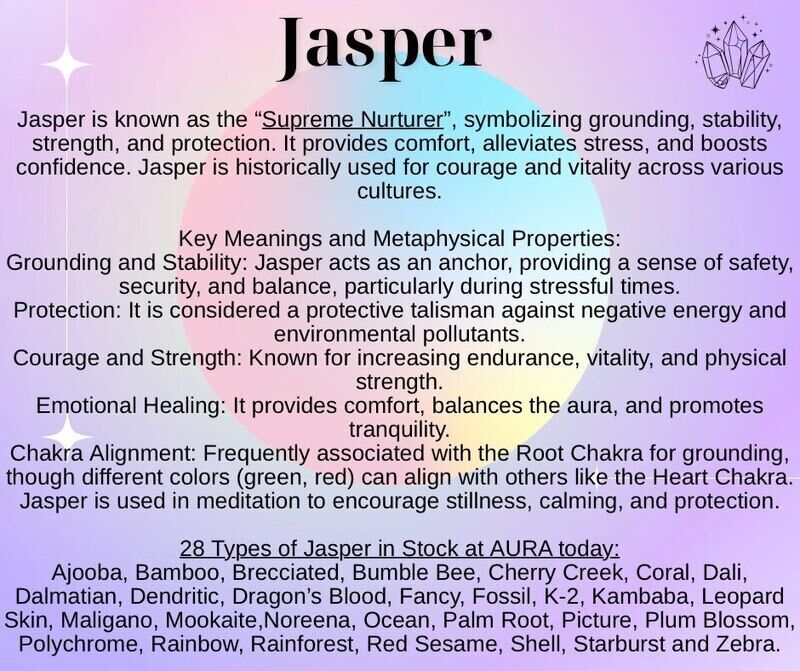 Jasper

Jasper is known as the “Supreme Nurturer”, symbolizing grounding, stability, strength, and protection. It provides comfort, alleviates stress, and boosts confidence. Jasper is historically used for courage and vitality across various cultures.

Key Meanings and Metaphysical Properties:
Grounding and Stability: Jasper acts as an anchor, providing a sense of safety, security, and balance, particularly during stressful times.
Protection: It is considered a protective talisman against negative energy and environmental pollutants.
Courage and Strength: Known for increasing endurance, vitality, and physical strength.
Emotional Healing: It provides comfort, balances the aura, and promotes tranquility.
Chakra Alignment: Frequently associated with the Root Chakra for grounding, though different colors (green, red) can align with others like the Heart Chakra.
Jasper is used in meditation to encourage stillness, calming, and protection.

28 Types of Jasper in Stock at AURA today:
Ajooba, Bamboo, Brecciated, Bumble Bee, Cherry Creek, Coral, Dali, Dalmatian, Dendritic, Dragon’s Blood, Fancy, Fossil, K-2, Kambaba, Leopard Skin, Maligano, Mookaite,Noreena, Ocean, Palm Root, Picture, Plum Blossom, Polychrome, Rainbow, Rainforest, Red Sesame, Shell, Starburst and Zebra.